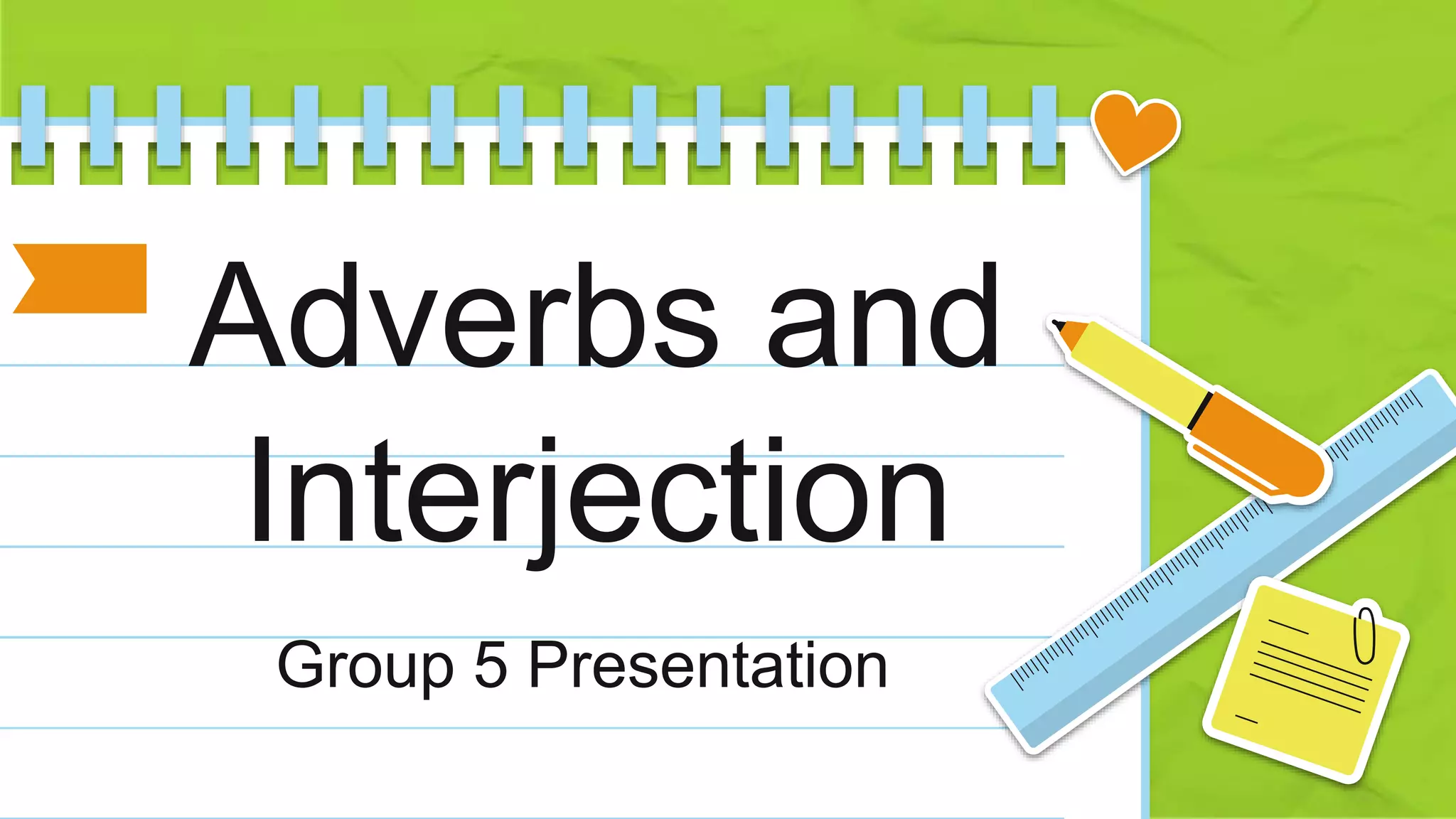 Adverbs and Interjection

Group 5 Presentation